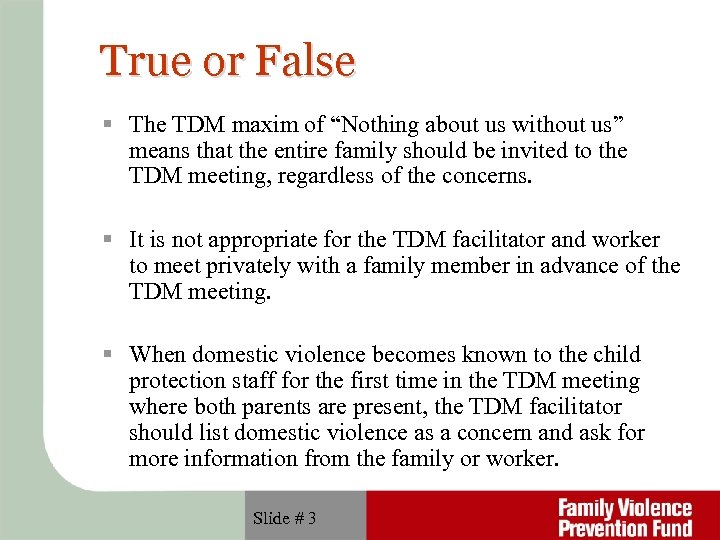 True or False

▪ The TDM maxim of “Nothing about us without us” means that the entire family should be invited to the TDM meeting, regardless of the concerns.

▪ It is not appropriate for the TDM facilitator and worker to meet privately with a family member in advance of the TDM meeting.

▪ When domestic violence becomes known to the child protection staff for the first time in the TDM meeting where both parents are present, the TDM facilitator should list domestic violence as a concern and ask for more information from the family or worker.

Slide # 3

Family Violence Prevention Fund